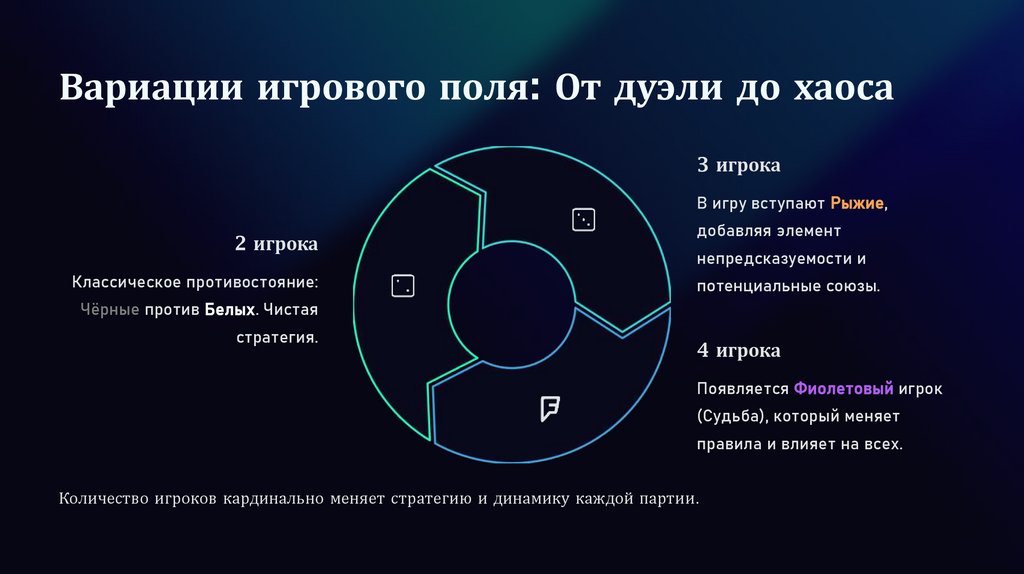 Вариации игрового поля: От дуэли до хаоса

2 игрока

Классическое противостояние: Чёрные против Белых. Чистая стратегия.

3 игрока

В игру вступают Рыжие, добавляя элемент непредсказуемости и потенциальные союзы.

4 игрока

Появляется Фиолетовый игрок (Судьба), который меняет правила и влияет на всех.

Количество игроков кардинально меняет стратегию и динамику каждой партии.